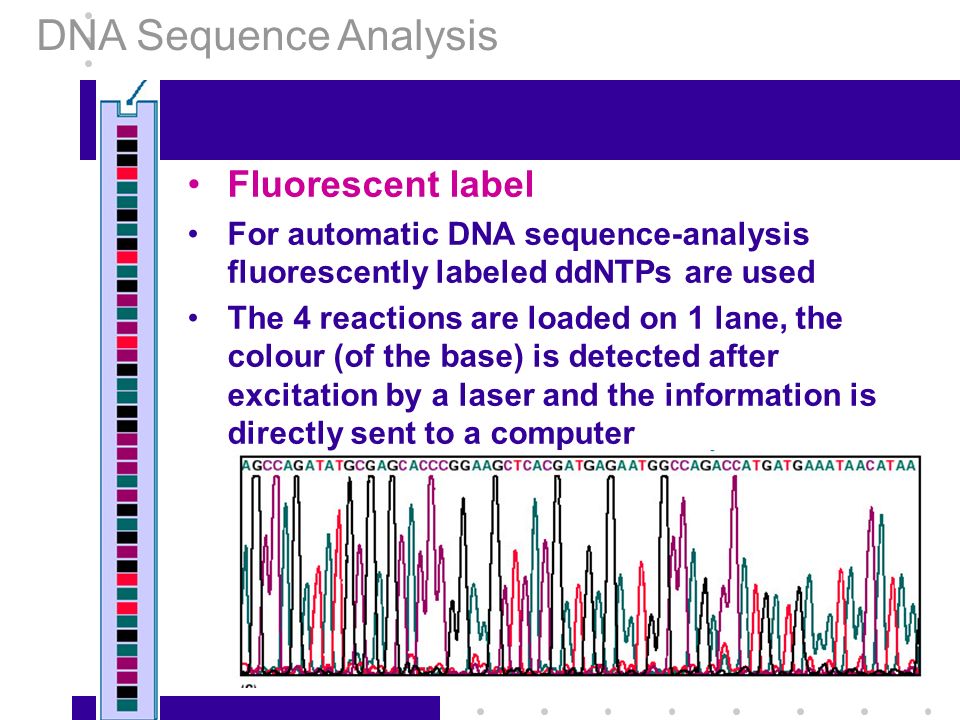 DNA Sequence Analysis

• Fluorescent label
• For automatic DNA sequence-analysis fluorescently labeled ddNTPs are used
• The 4 reactions are loaded on 1 lane, the colour (of the base) is detected after excitation by a laser and the information is directly sent to a computer

AGCCAGATATGCGAGCACCCGGAAGCTCACGATGAGAATGGCCAGACCATGATGAAATAACATAA